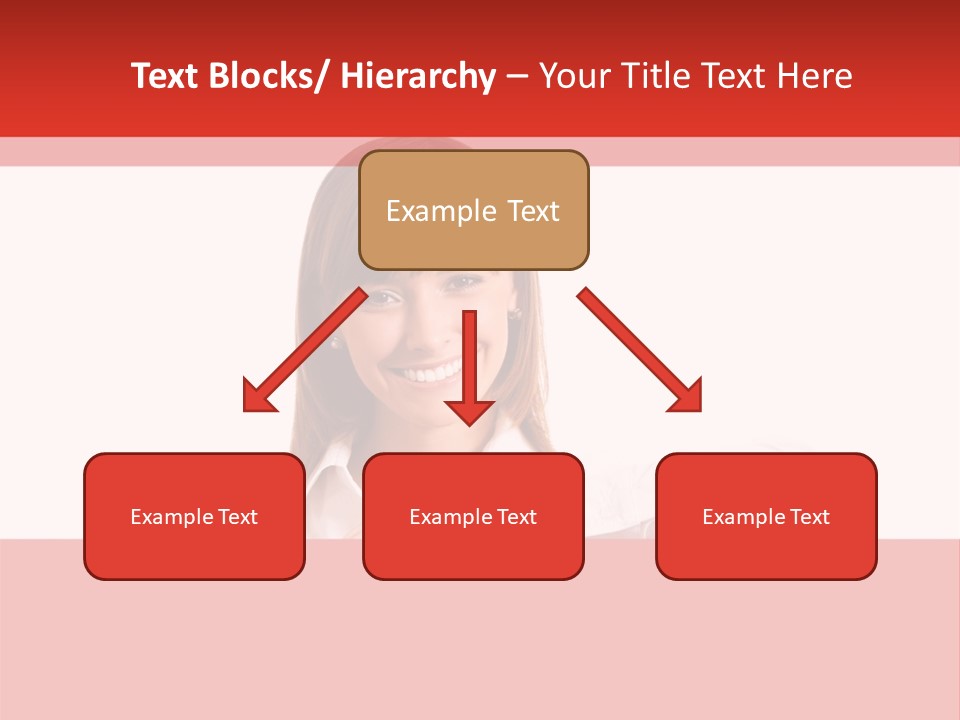 Text Blocks/ Hierarchy – Your Title Text Here

Example Text

Example Text

Example Text

Example Text